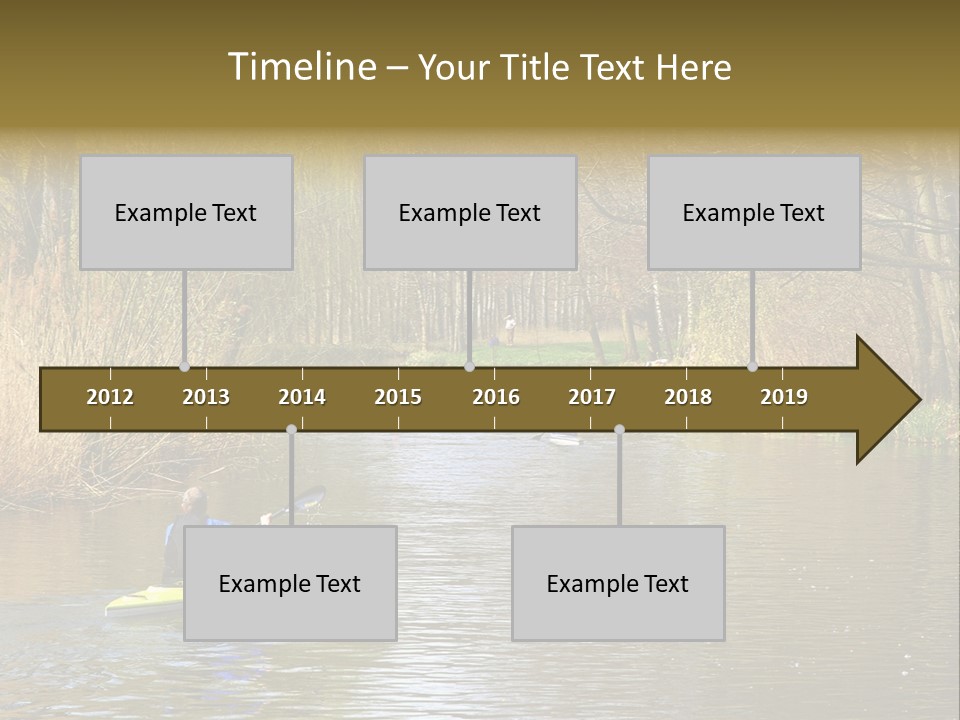 Timeline – Your Title Text Here

Example Text

Example Text

Example Text

2012 2013 2014 2015 2016 2017 2018 2019

Example Text

Example Text